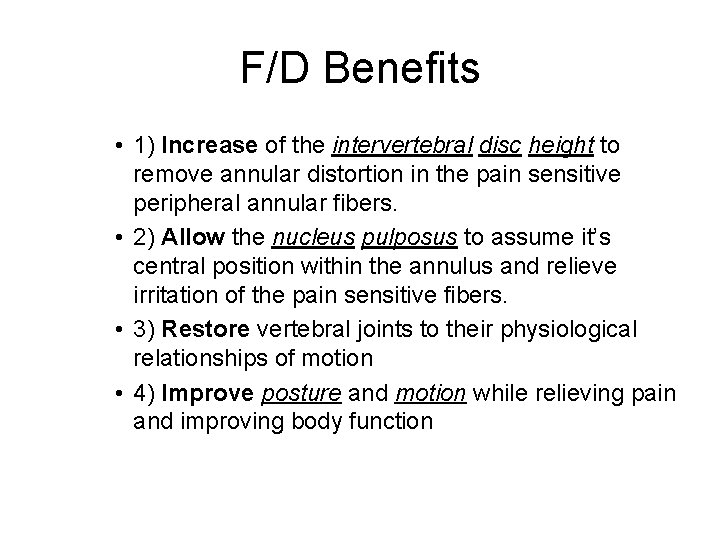 F/D Benefits

• 1) Increase of the intervertebral disc height to remove annular distortion in the pain sensitive peripheral annular fibers.

• 2) Allow the nucleus pulposus to assume it's central position within the annulus and relieve irritation of the pain sensitive fibers.

• 3) Restore vertebral joints to their physiological relationships of motion

• 4) Improve posture and motion while relieving pain and improving body function